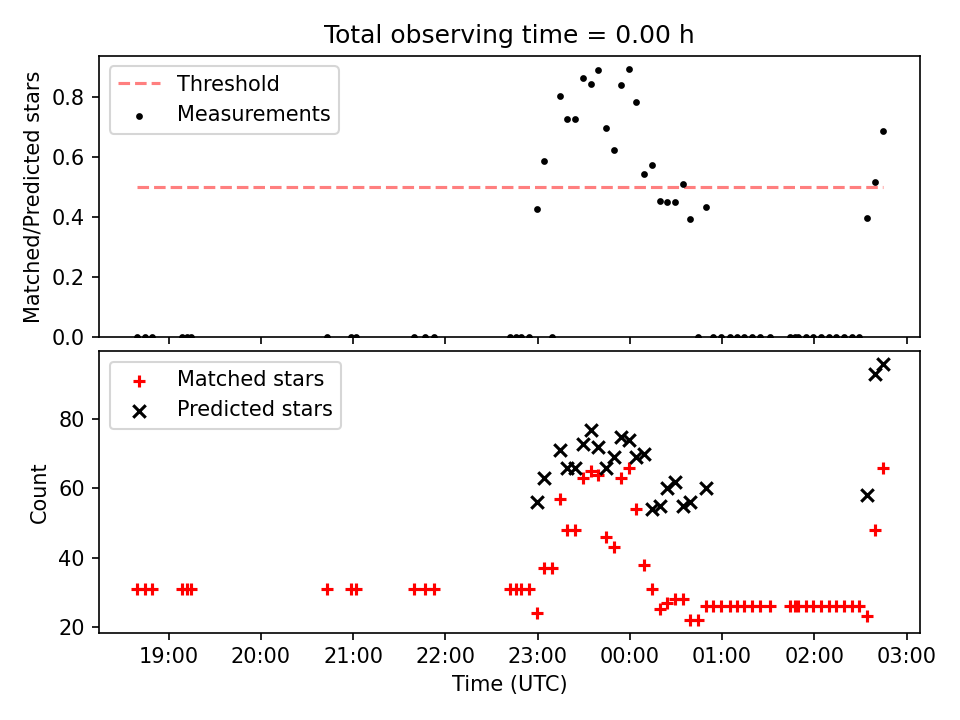 Total observing time = 0.00 h

Threshold
Measurements

Matched/Predicted stars

0.8
0.6
0.4
0.2
0.0

Matched stars
Predicted stars

Count

80
60
40
20

19:00 20:00 21:00 22:00 23:00 00:00 01:00 02:00 03:00

Time (UTC)